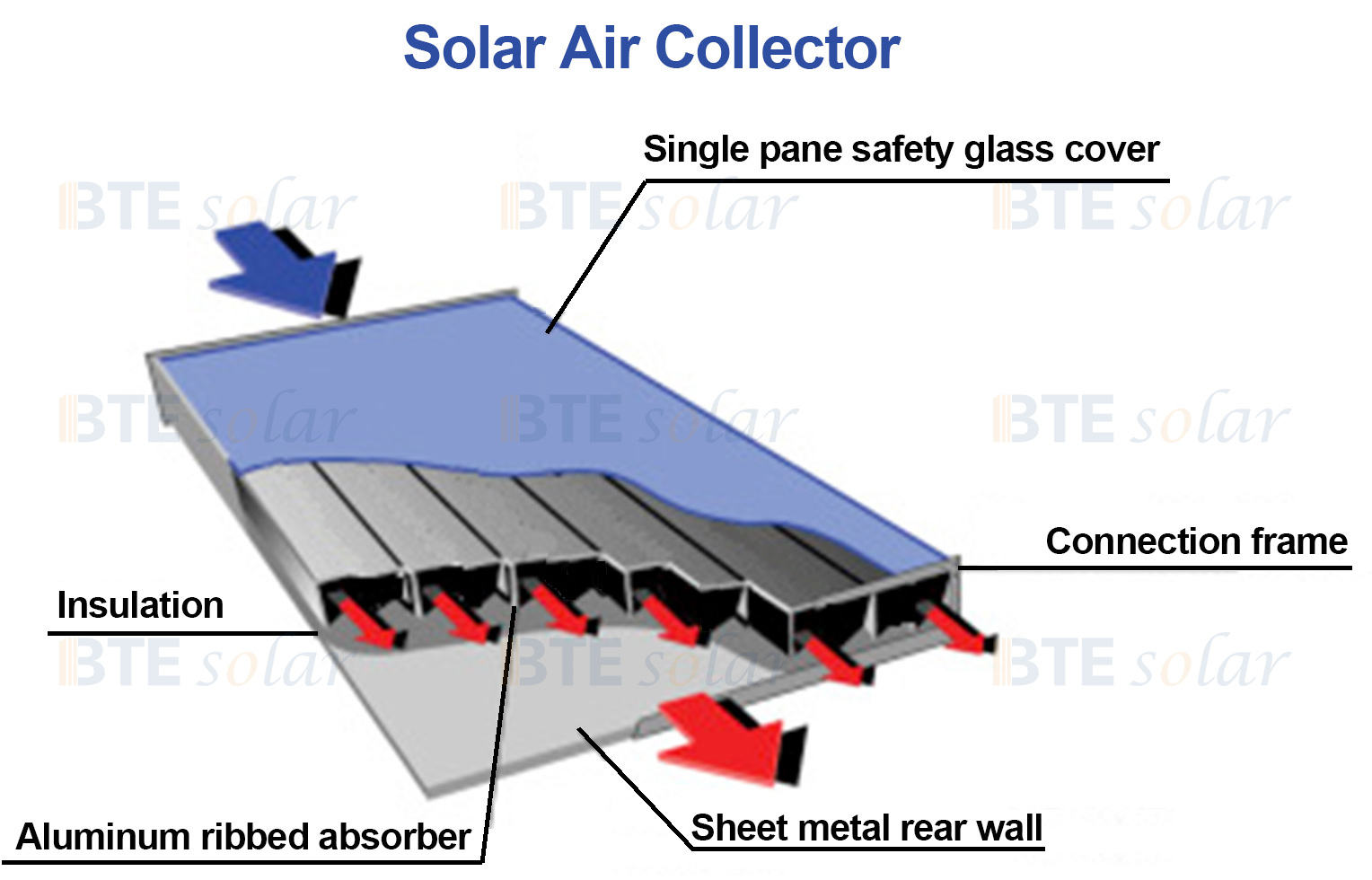 Solar Air Collector

Single pane safety glass cover

BTE solar BTE solar BTE solar

BTE solar BTE solar BTE solar

Connection frame

Insulation

BTE solar BTE solar BTE solar

Aluminum ribbed absorber

Sheet metal rear wall